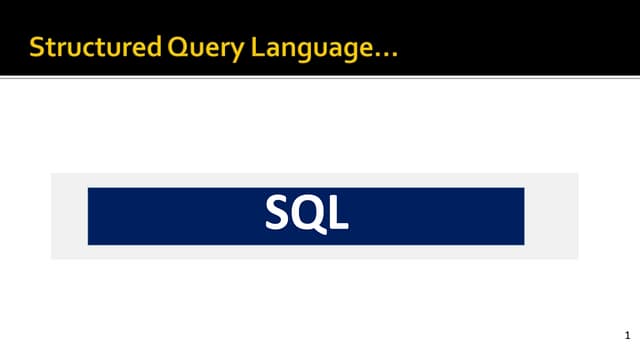 Structured Query Language…

SQL

1